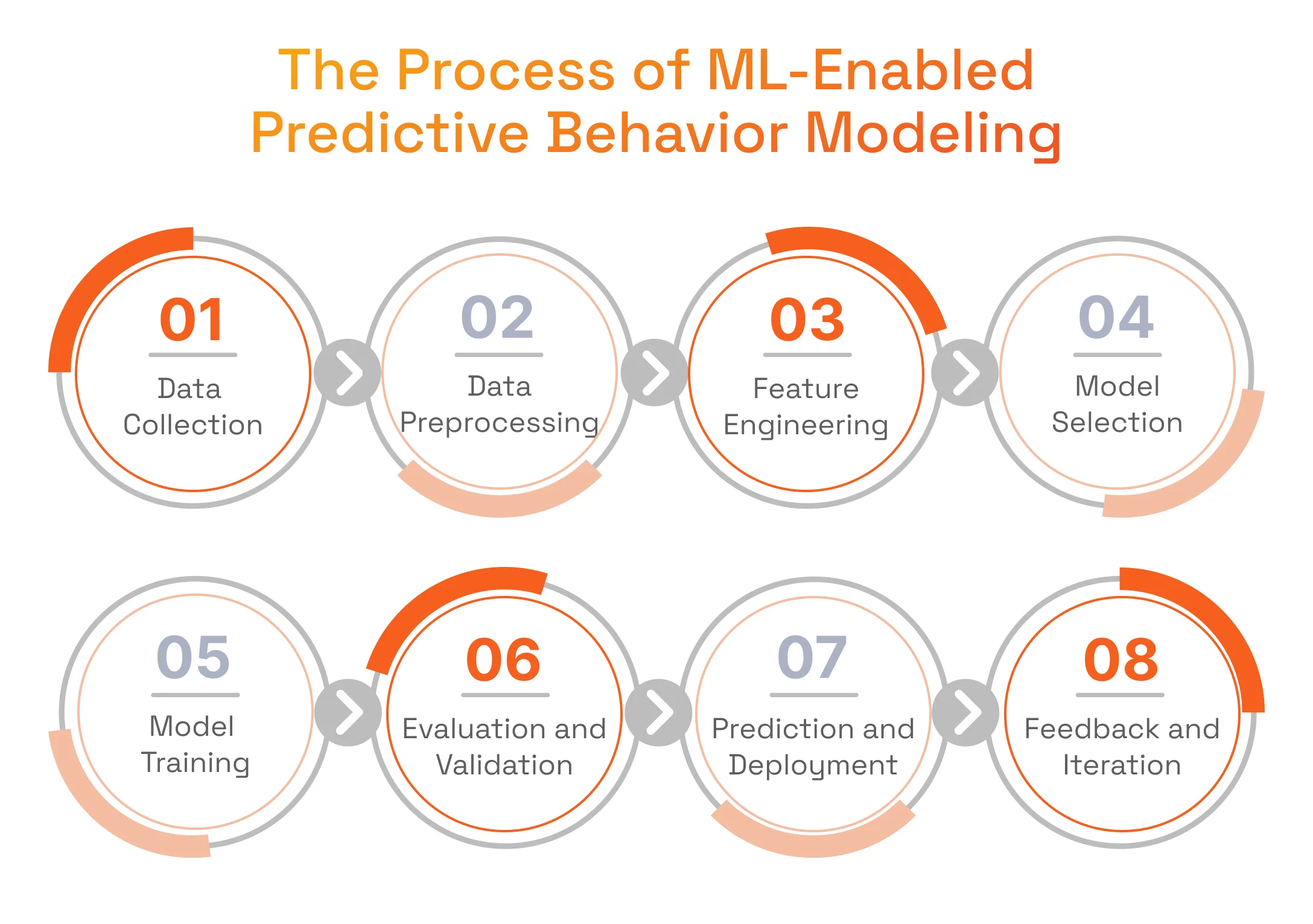 The Process of ML-Enabled Predictive Behavior Modeling

01
Data Collection

02
Data Preprocessing

03
Feature Engineering

04
Model Selection

05
Model Training

06
Evaluation and Validation

07
Prediction and Deployment

08
Feedback and Iteration